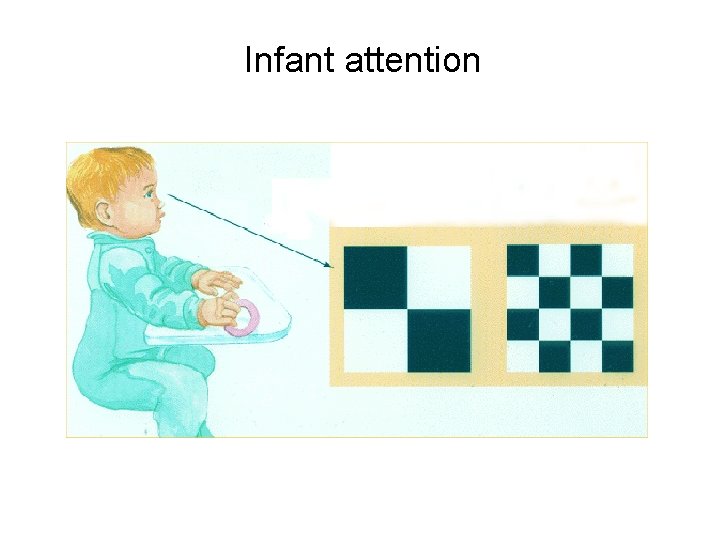 Infant attention